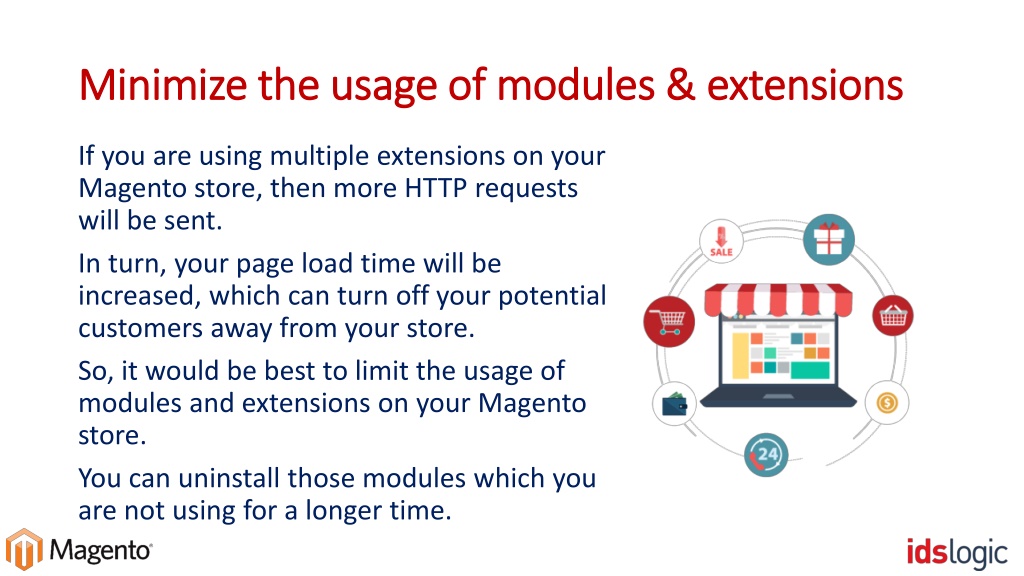 Minimize the usage of modules & extensions

If you are using multiple extensions on your Magento store, then more HTTP requests will be sent.

In turn, your page load time will be increased, which can turn off your potential customers away from your store.

So, it would be best to limit the usage of modules and extensions on your Magento store.

You can uninstall those modules which you are not using for a longer time.

SALE

24

Magento

idslogic